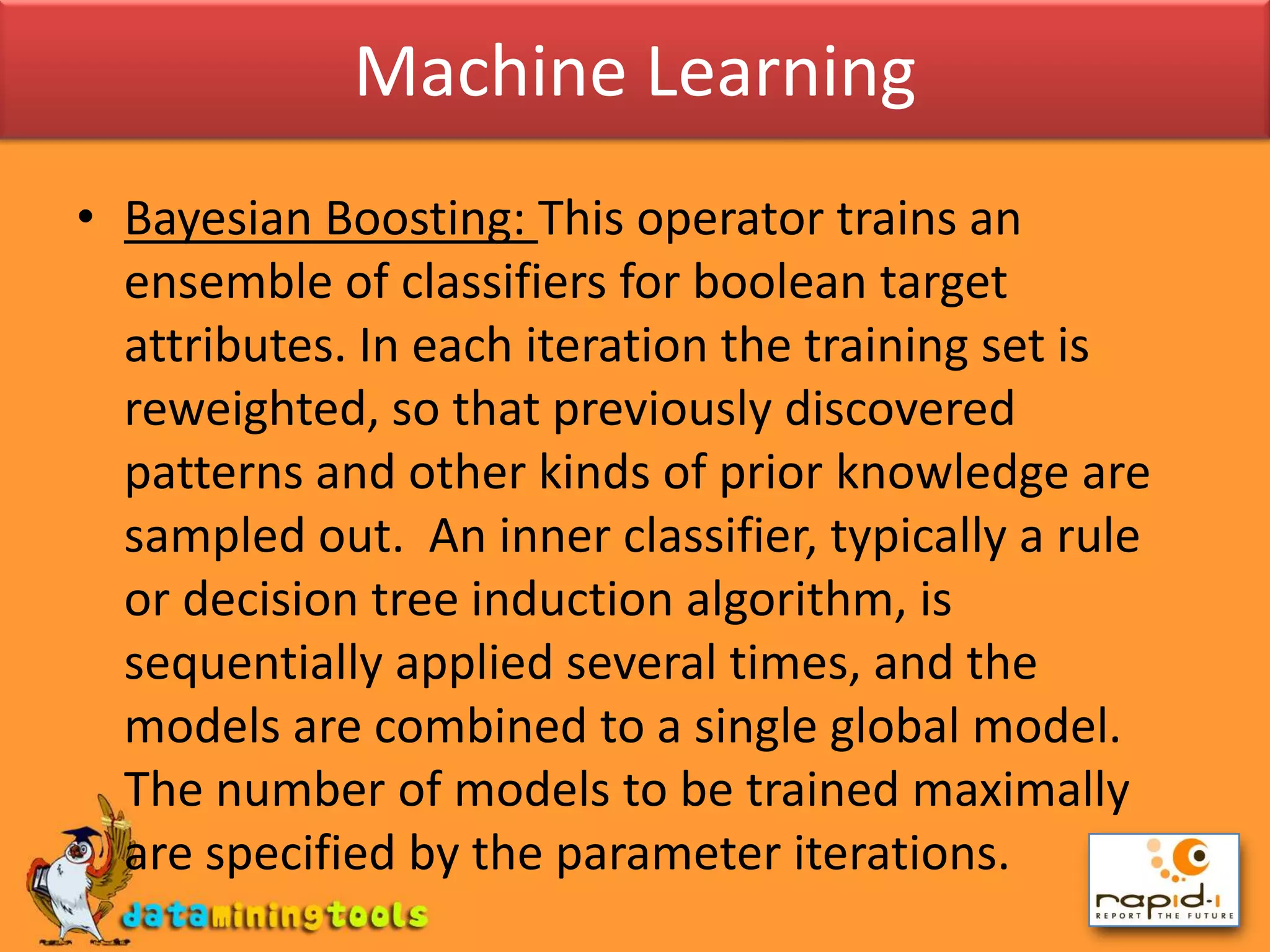 Machine Learning

• Bayesian Boosting: This operator trains an ensemble of classifiers for boolean target attributes. In each iteration the training set is reweighted, so that previously discovered patterns and other kinds of prior knowledge are sampled out. An inner classifier, typically a rule or decision tree induction algorithm, is sequentially applied several times, and the models are combined to a single global model. The number of models to be trained maximally are specified by the parameter iterations.

dataminingtools

rapid-i
REPORT THE FUTURE